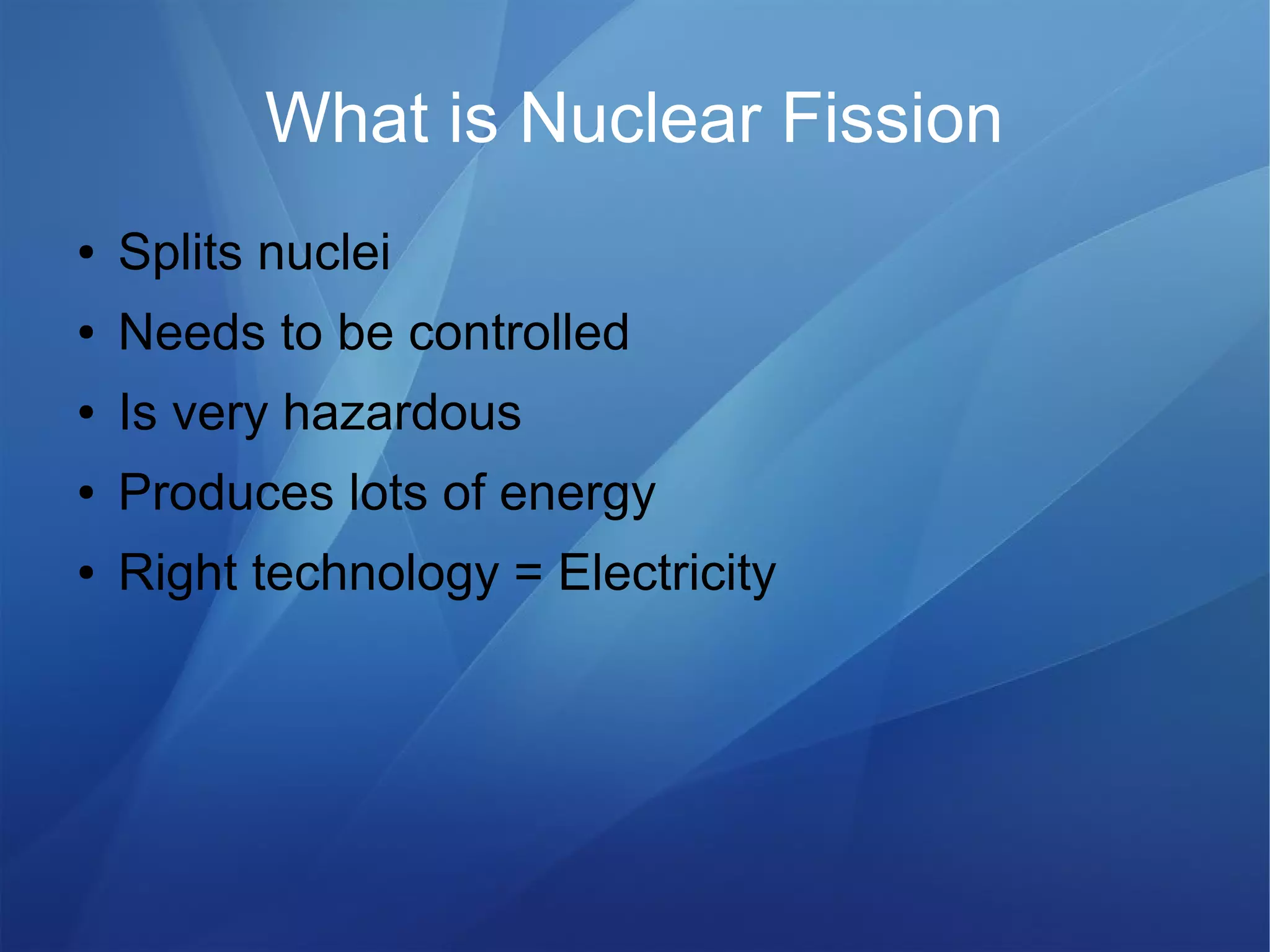 What is Nuclear Fission

• Splits nuclei
• Needs to be controlled
• Is very hazardous
• Produces lots of energy
• Right technology = Electricity